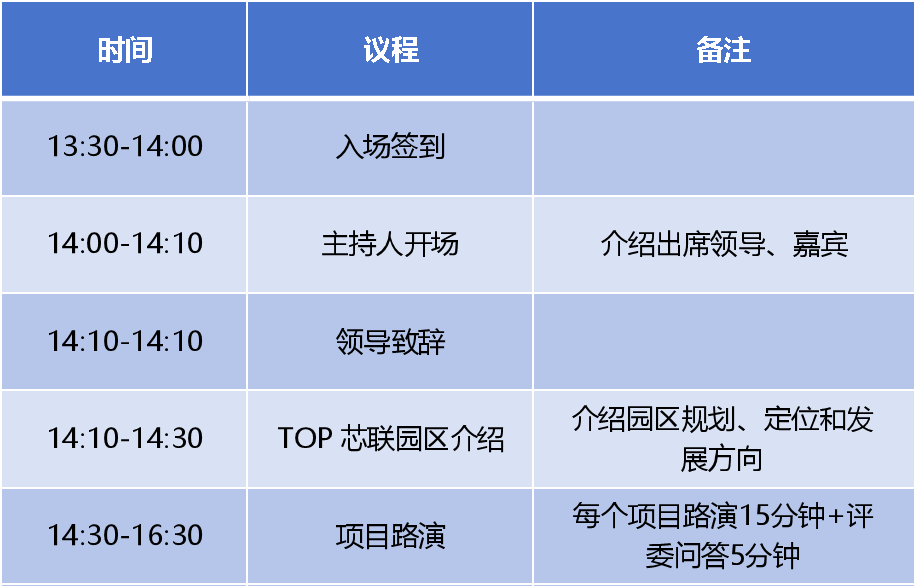 | 时间 | 议程 | 备注 |
|---|---|---|
| 13:30-14:00 | 入场签到 | |
| 14:00-14:10 | 主持人开场 | 介绍出席领导、嘉宾 |
| 14:10-14:10 | 领导致辞 | |
| 14:10-14:30 | TOP 芯联园区介绍 | 介绍园区规划、定位和发展方向 |
| 14:30-16:30 | 项目路演 | 每个项目路演15分钟+评委问答5分钟 |